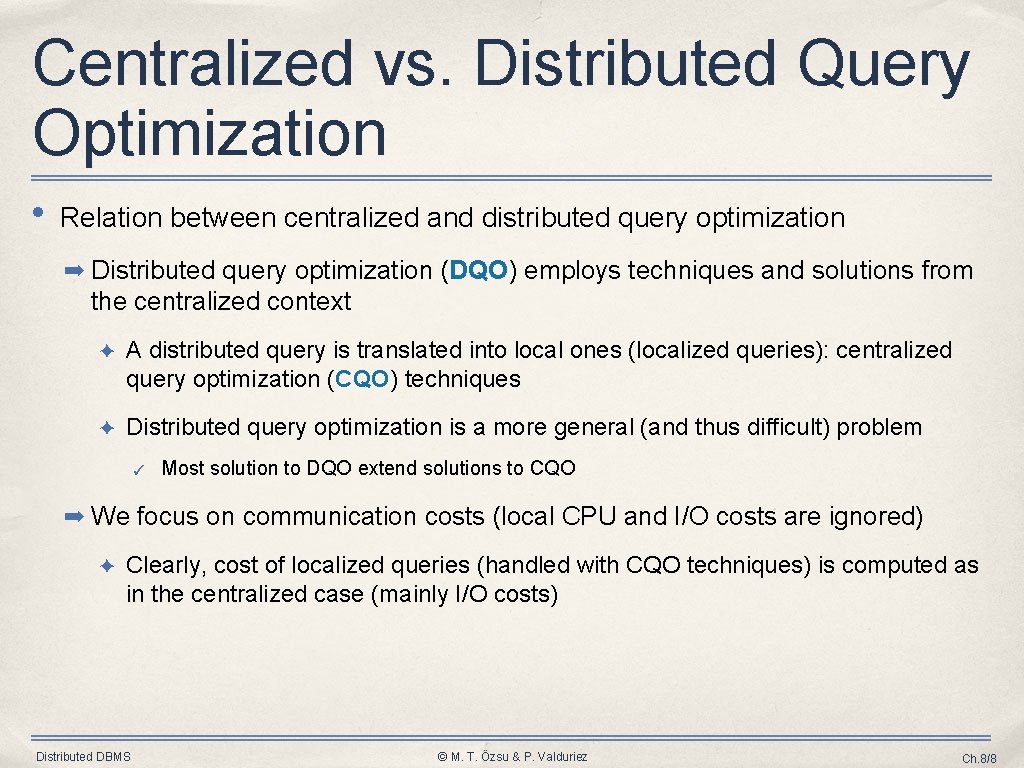 Centralized vs. Distributed Query Optimization

• Relation between centralized and distributed query optimization

➡ Distributed query optimization (DQO) employs techniques and solutions from the centralized context

✦ A distributed query is translated into local ones (localized queries): centralized query optimization (CQO) techniques

✦ Distributed query optimization is a more general (and thus difficult) problem

✓ Most solution to DQO extend solutions to CQO

➡ We focus on communication costs (local CPU and I/O costs are ignored)

✦ Clearly, cost of localized queries (handled with CQO techniques) is computed as in the centralized case (mainly I/O costs)

Distributed DBMS

© M. T. Özsu & P. Valduriez

Ch.8/8